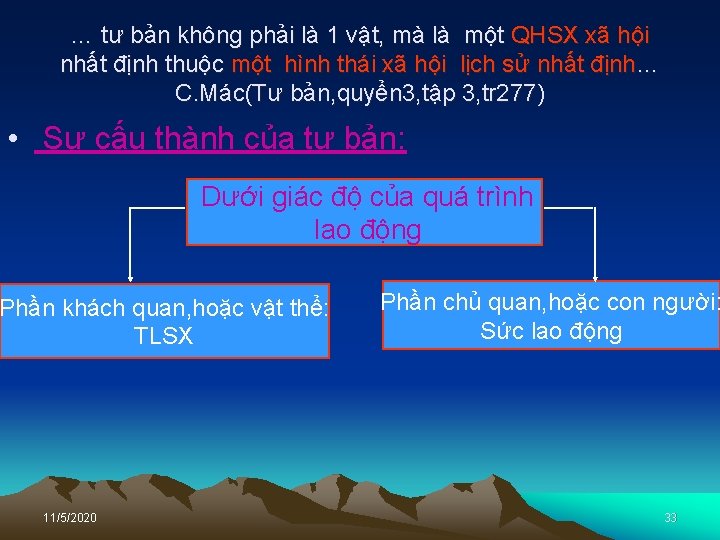 … tư bản không phải là 1 vật, mà là một QHSX xã hội nhất định thuộc một hình thái xã hội lịch sử nhất định… C.Mác(Tư bản,quyển3,tập 3,tr277)

• Sự cấu thành của tư bản:

Dưới giác độ của quá trình lao động

Phần khách quan,hoặc vật thể: TLSX

Phần chủ quan,hoặc con người: Sức lao động

11/5/2020

33